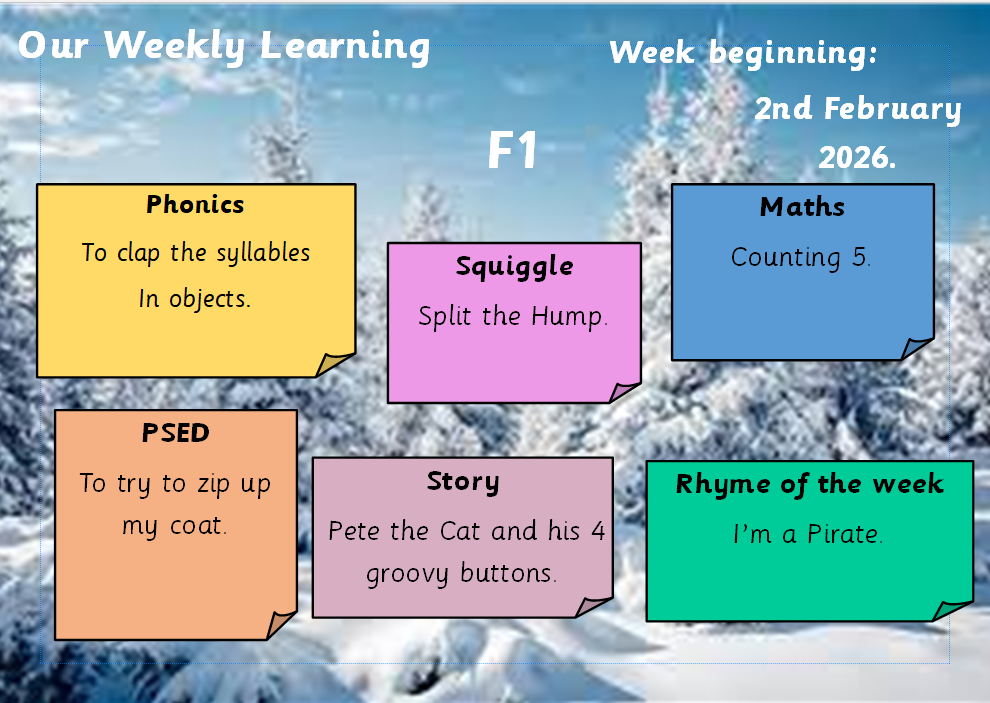 Our Weekly Learning

Week beginning:

2nd February 2026.

F1

Phonics

To clap the syllables In objects.

Squiggle

Split the Hump.

Maths

Counting 5.

PSED

To try to zip up my coat.

Story

Pete the Cat and his 4 groovy buttons.

Rhyme of the week

I'm a Pirate.